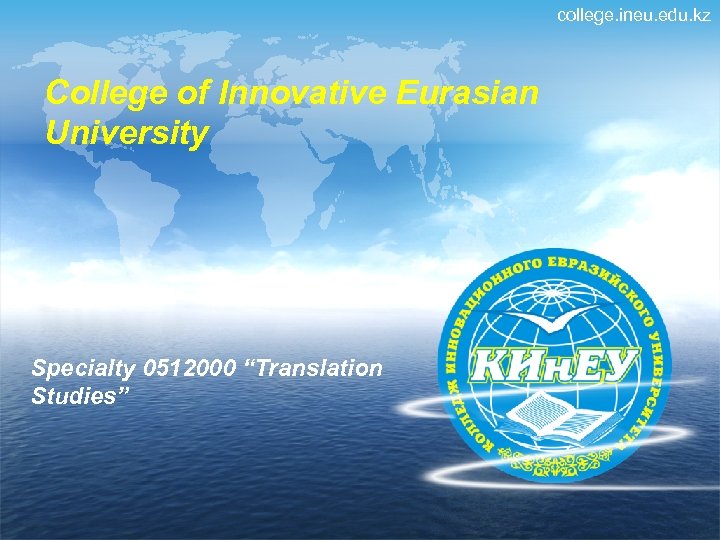 college.ineu.edu.kz

College of Innovative Eurasian University

Specialty 0512000 “Translation Studies”

КОЛЛЕДЖ ИННОВАЦИОННОГО ЕВРАЗИЙСКОГО УНИВЕРСИТЕТА

КИнЕУ